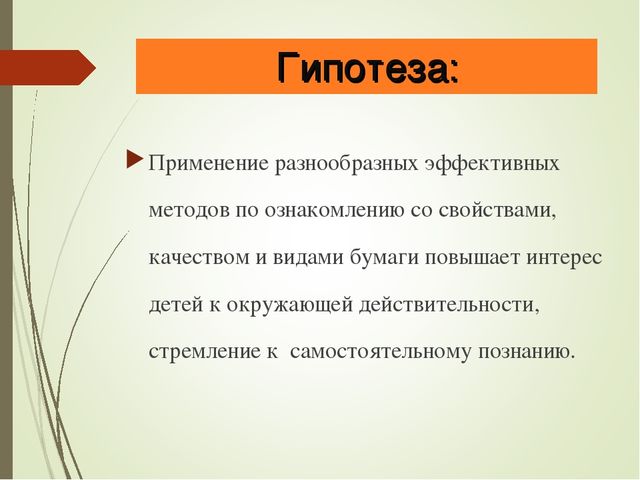 Гипотеза:

Применение разнообразных эффективных методов по ознакомлению со свойствами, качеством и видами бумаги повышает интерес детей к окружающей действительности, стремление к  самостоятельному познанию.